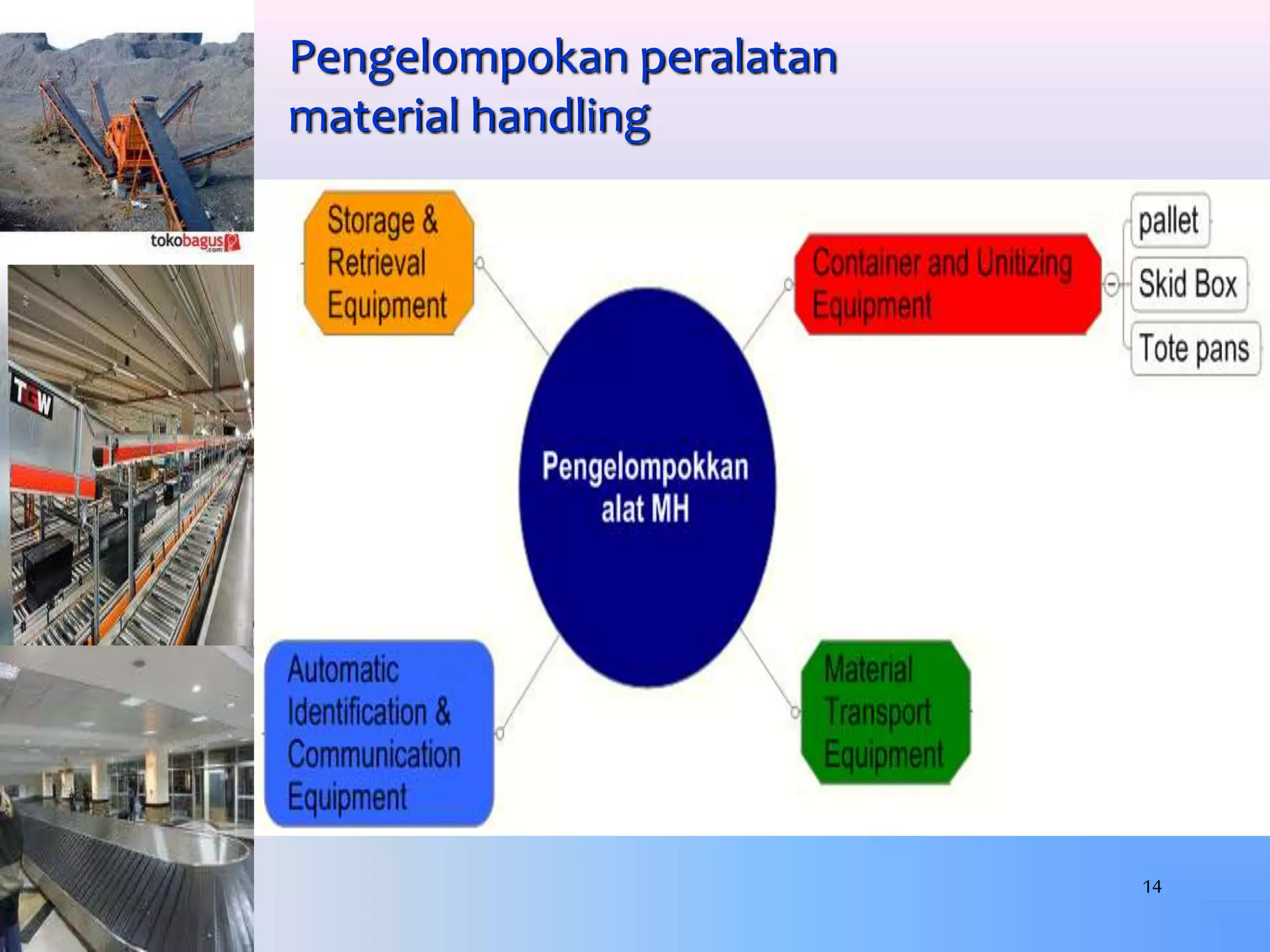 tokobagus.com

TGW

Pengelompokan peralatan material handling

Storage & Retrieval Equipment

Container and Unitizing Equipment

pallet

Skid Box

Tote pans

Pengelompokkan alat MH

Automatic Identification & Communication Equipment

Material Transport Equipment

14